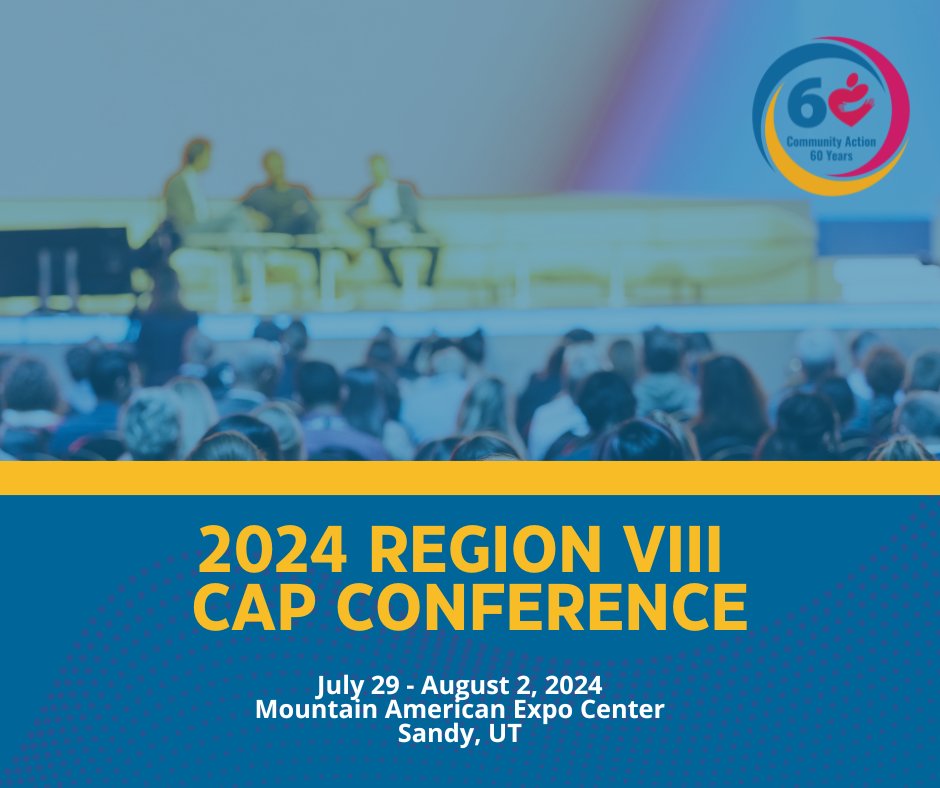 6

Community Action
60 Years

2024 REGION VIII
CAP CONFERENCE

July 29 - August 2, 2024
Mountain American Expo Center
Sandy, UT